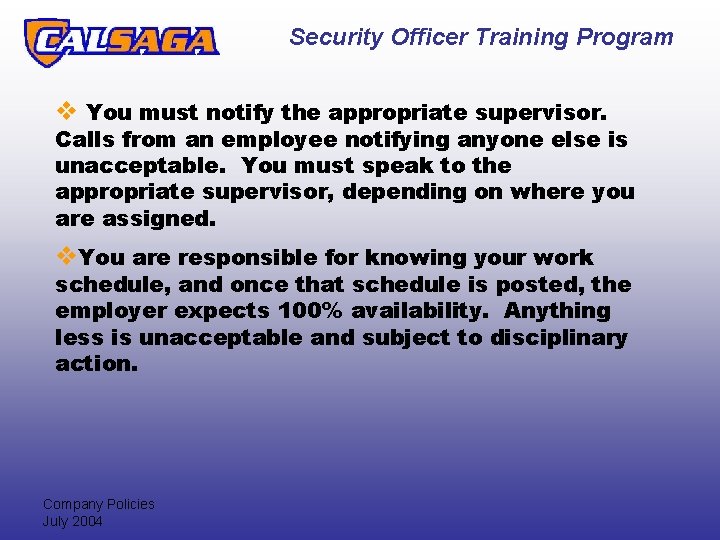 CALSAGA

Security Officer Training Program

❖ You must notify the appropriate supervisor. Calls from an employee notifying anyone else is unacceptable. You must speak to the appropriate supervisor, depending on where you are assigned.

❖You are responsible for knowing your work schedule, and once that schedule is posted, the employer expects 100% availability. Anything less is unacceptable and subject to disciplinary action.

Company Policies
July 2004